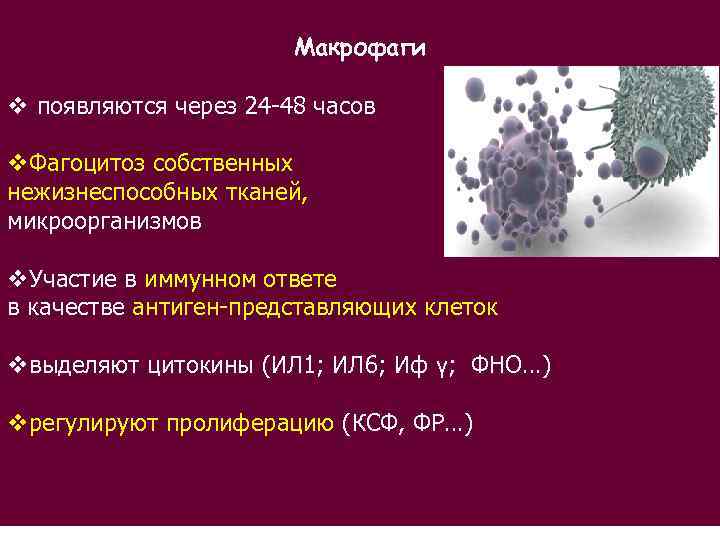 Макрофаги

❖ появляются через 24-48 часов

❖Фагоцитоз собственных нежизнеспособных тканей, микроорганизмов

❖Участие в иммунном ответе в качестве антиген-представляющих клеток

❖выделяют цитокины (ИЛ1; ИЛ6; Иф γ; ФНО…)

❖регулируют пролиферацию (КСФ, ФР…)